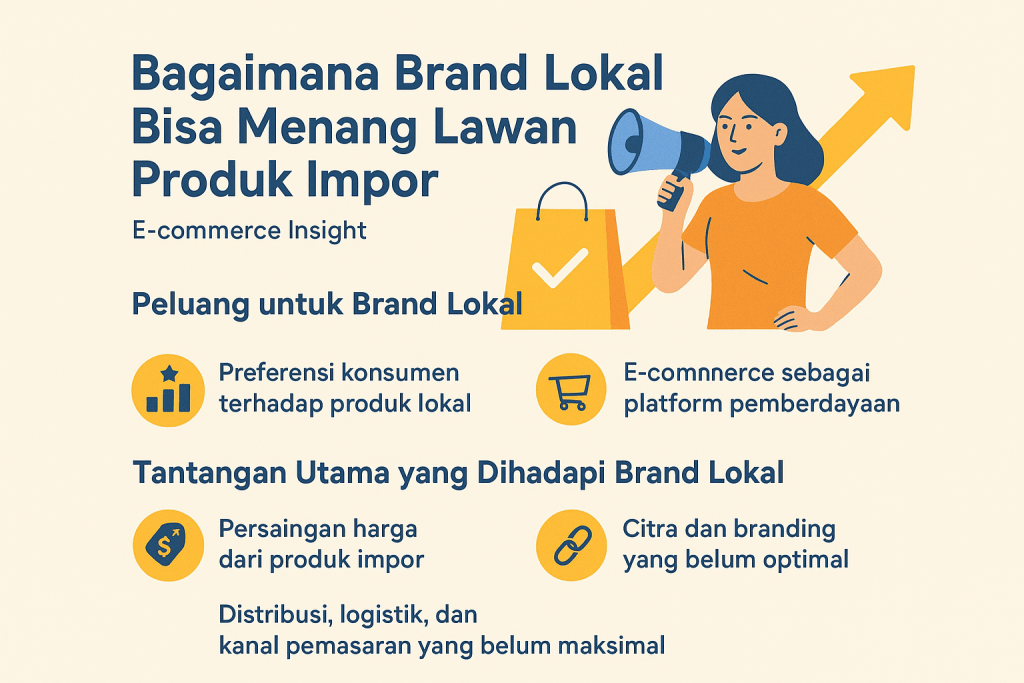 Bagaimana Brand Lokal Bisa Menang Lawan Produk Impor

E-commerce Insight

Peluang untuk Brand Lokal

Preferensi konsumen terhadap produk lokal

E-comnnerce sebagai platform pemberdayaan

Tantangan Utama yang Dihadapi Brand Lokal

Persaingan harga dari produk impor

Citra dan branding yang belum optimal

Distribusi, logistik, dan kanal pemasaran yang belum maksimal